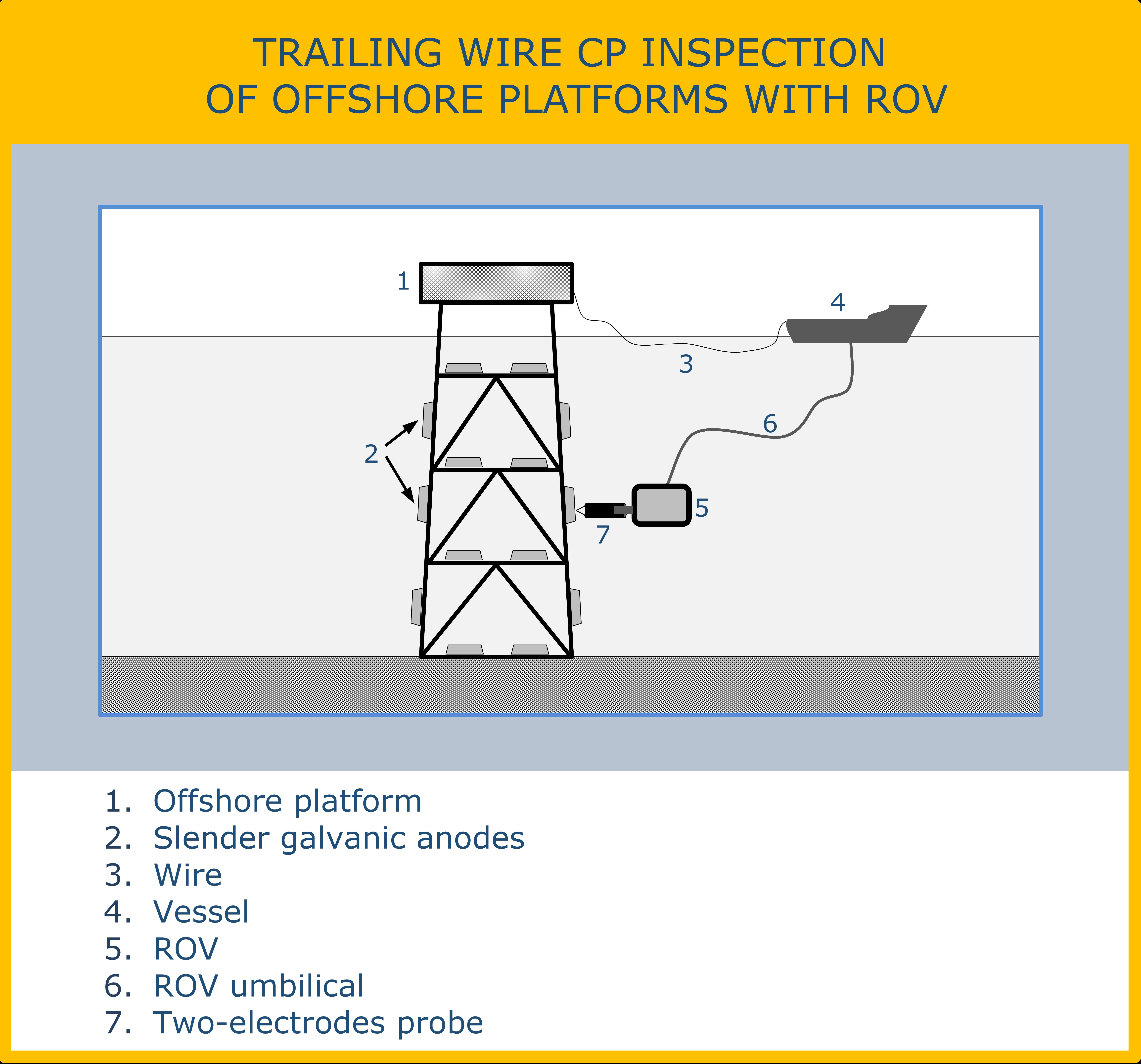 TRAILING WIRE CP INSPECTION
OF OFFSHORE PLATFORMS WITH ROV

1

4

3

6

2

5

7

1. Offshore platform
2. Slender galvanic anodes
3. Wire
4. Vessel
5. ROV
6. ROV umbilical
7. Two-electrodes probe